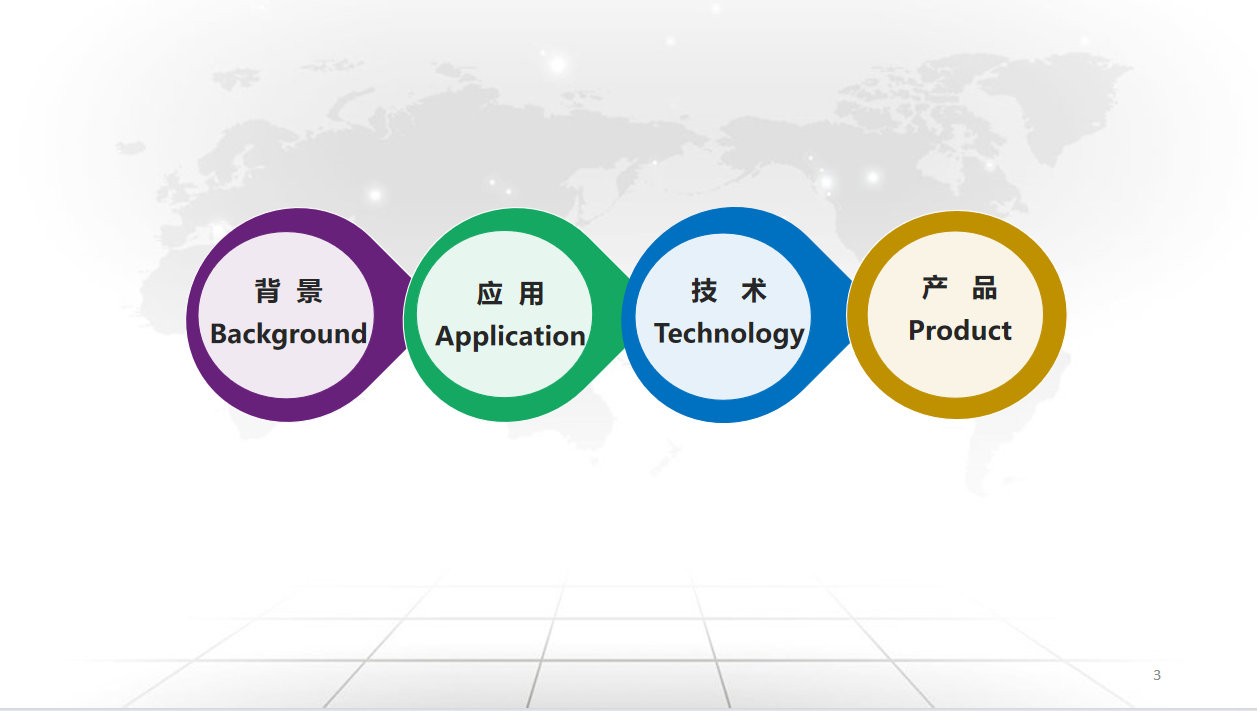 背 景
Background

应 用
Application

技 术
Technology

产 品
Product

3